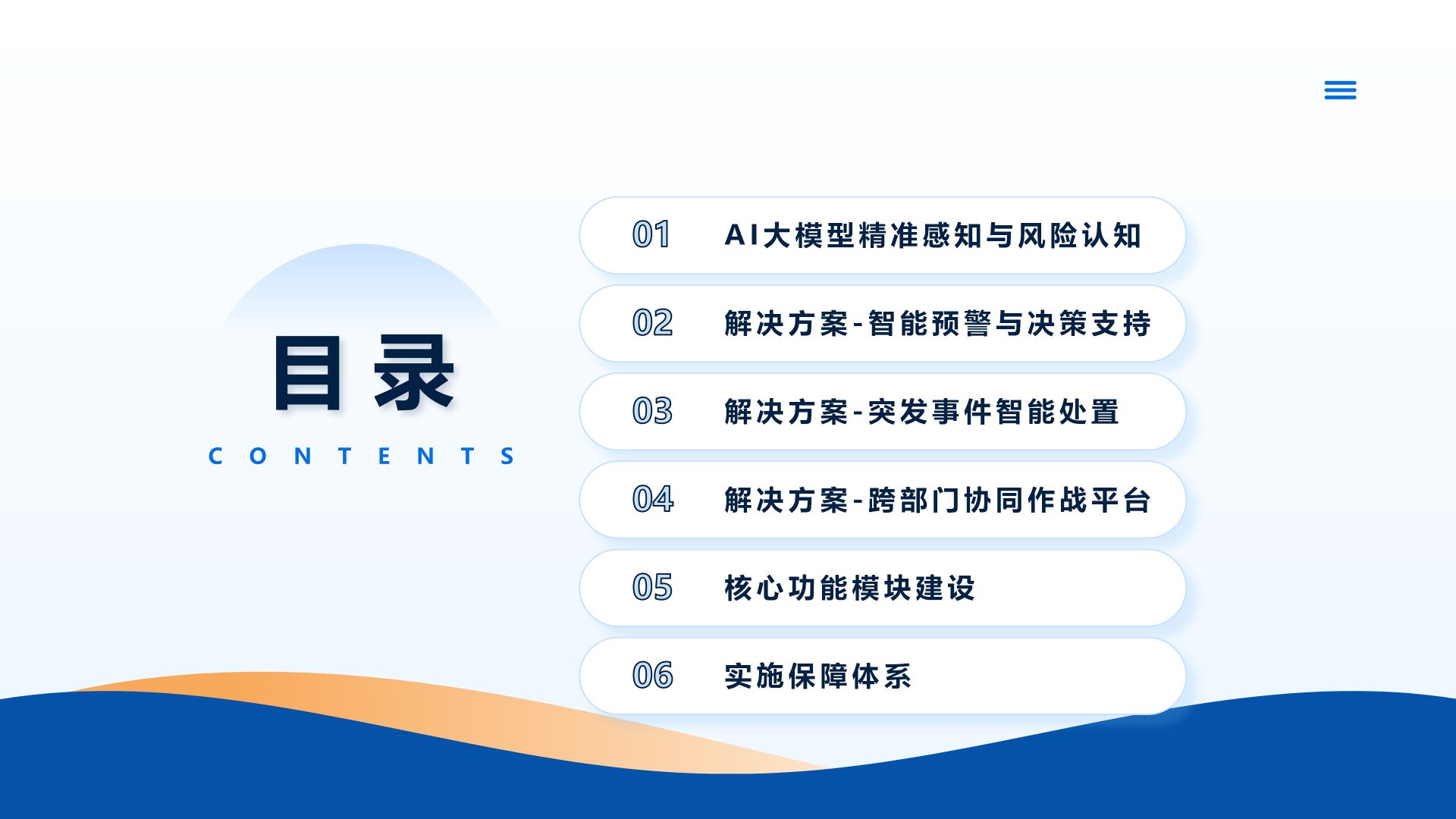 目录

CONTENTS

01 AI大模型精准感知与风险认知

02 解决方案-智能预警与决策支持

03 解决方案-突发事件智能处置

04 解决方案-跨部门协同作战平台

05 核心功能模块建设

06 实施保障体系